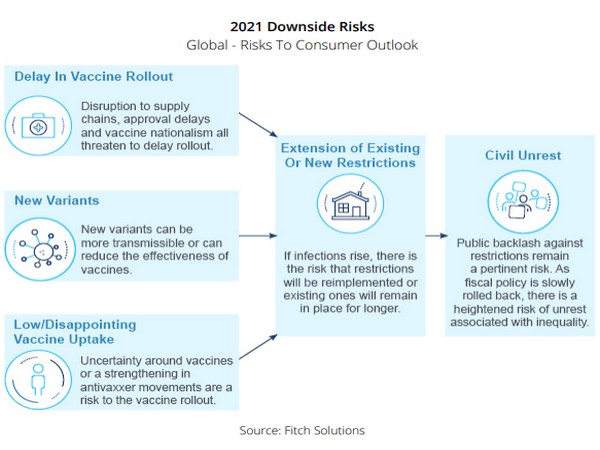 2021 Downside Risks
Global - Risks To Consumer Outlook

Delay In Vaccine Rollout

Disruption to supply chains, approval delays and vaccine nationalism all threaten to delay rollout.

New Variants

New variants can be more transmissible or can reduce the effectiveness of vaccines.

Low/Disappointing Vaccine Uptake

Uncertainty around vaccines or a strengthening in antivaxxer movements are a risk to the vaccine rollout.

Extension of Existing Or New Restrictions

If infections rise, there is the risk that restrictions will be reimplemented or existing ones will remain in place for longer.

Civil Unrest

Public backlash against restrictions remain a pertinent risk. As fiscal policy is slowly rolled back, there is a heightened risk of unrest associated with inequality.

Source: Fitch Solutions